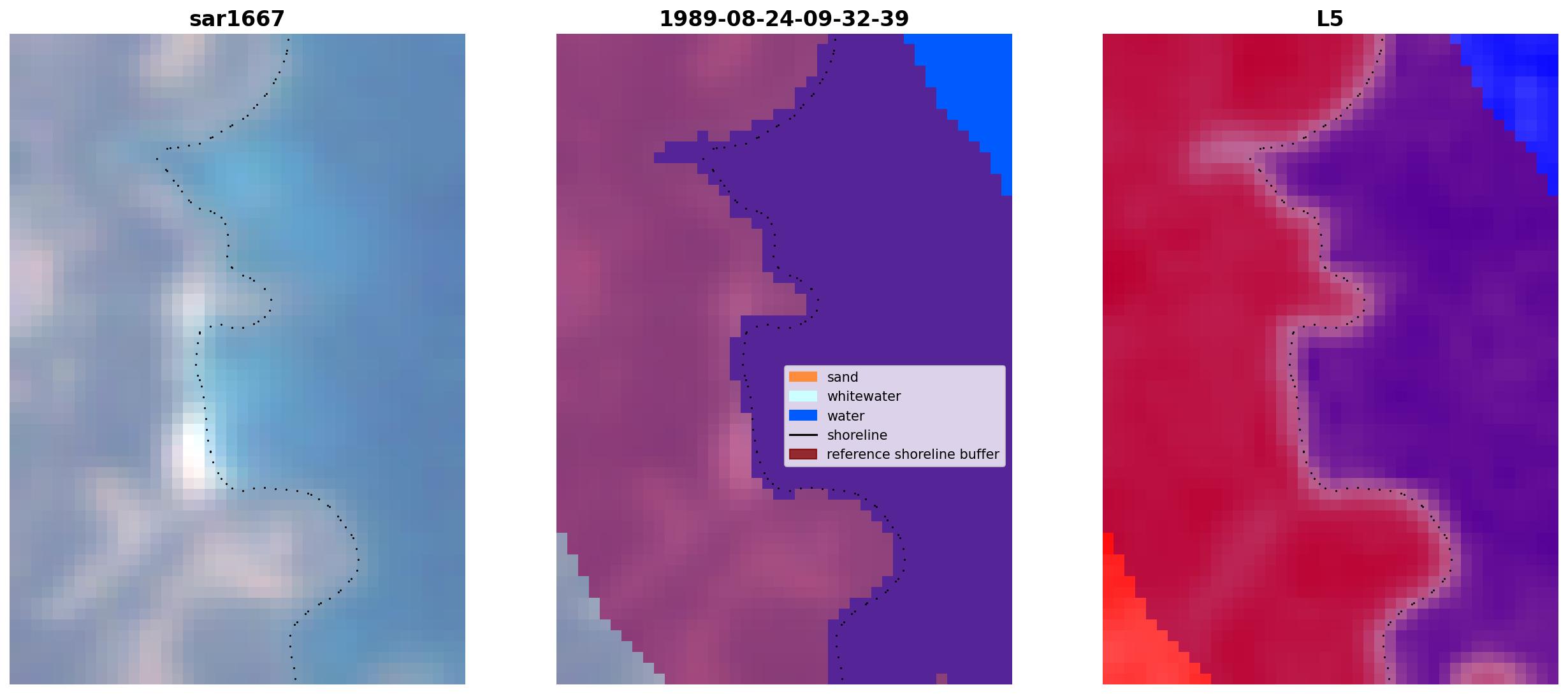 sar1667

1989-08-24-09-32-39

sand
whitewater
water
shoreline
reference shoreline buffer

L5